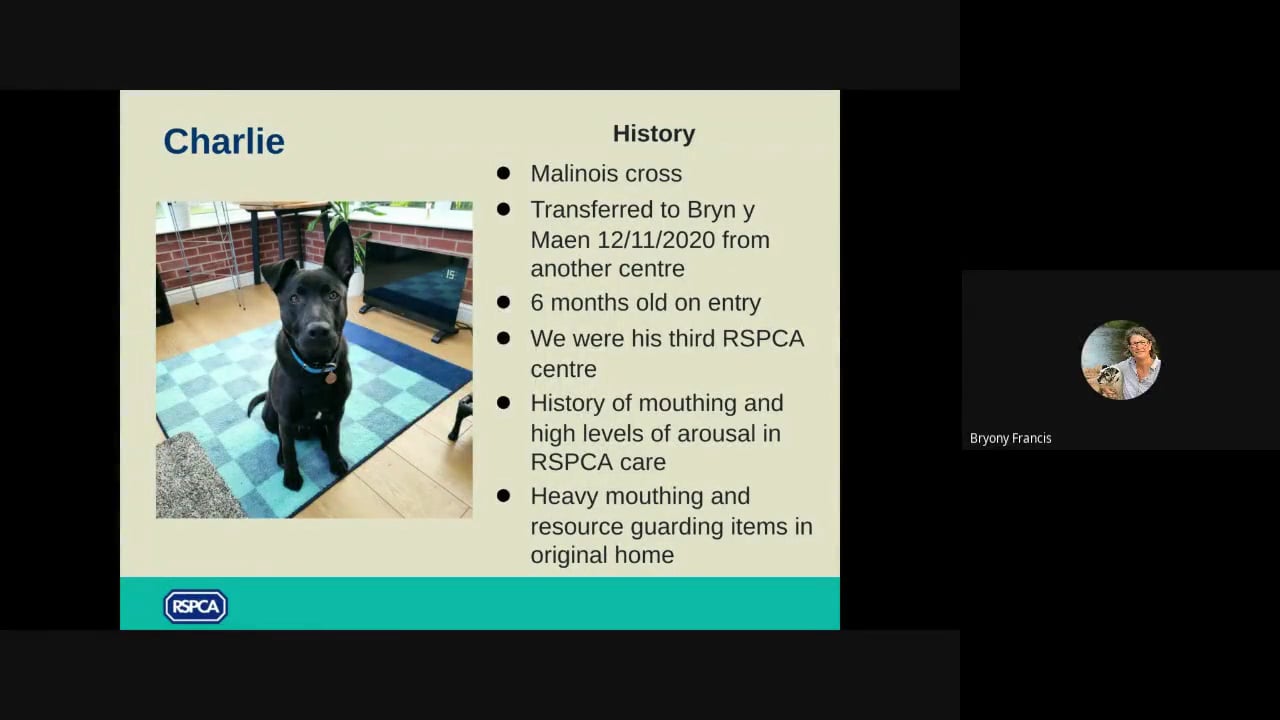 Charlie

History

- Malinois cross
- Transferred to Bryn y Maen 12/11/2020 from another centre
- 6 months old on entry
- We were his third RSPCA centre
- History of mouthing and high levels of arousal in RSPCA care
- Heavy mouthing and resource guarding items in original home

RSPCA

Bryony Francis